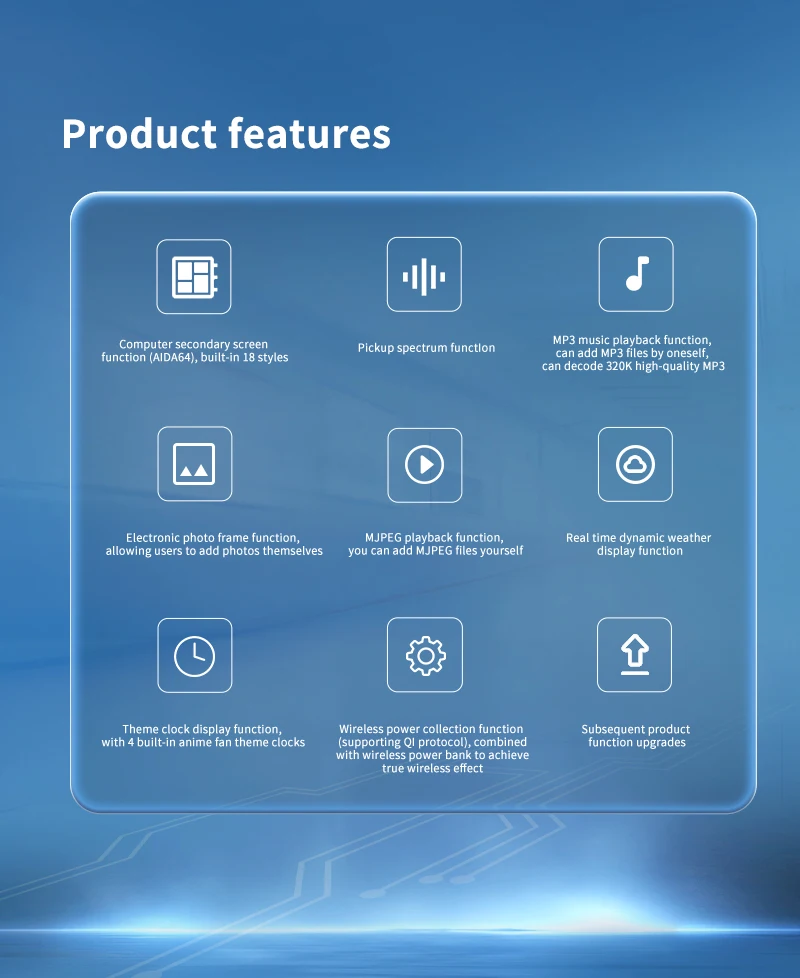 Product features

Computer secondary screen function (AIDA64), built-in 18 styles

Pickup spectrum function

MP3 music playback function, can add MP3 files by oneself, can decode 320K high-quality MP3

Electronic photo frame function, allowing users to add photos themselves

MJPEG playback function, you can add MJPEG files yourself

Real time dynamic weather display function

Theme clock display function, with 4 built-in anime fan theme clocks

Wireless power collection function (supporting QI protocol), combined with wireless power bank to achieve true wireless effect

Subsequent product function upgrades